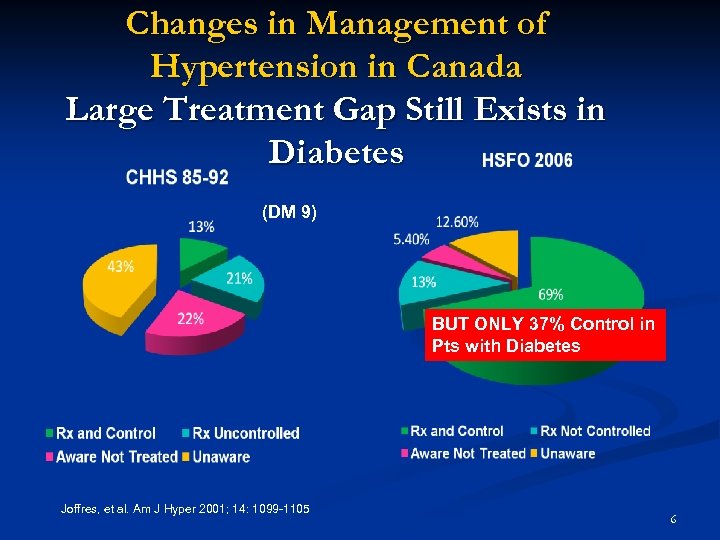 Changes in Management of Hypertension in Canada
Large Treatment Gap Still Exists in Diabetes

CHHS 85-92

(DM 9)

13%
21%
22%
43%

Rx and Control
Rx Uncontrolled
Aware Not Treated
Unaware

HSFO 2006

12.60%
5.40%
13%
69%

BUT ONLY 37% Control in Pts with Diabetes

Rx and Control
Rx Not Controlled
Aware Not Treated
Unaware

Joffres, et al. Am J Hyper 2001; 14: 1099-1105

6